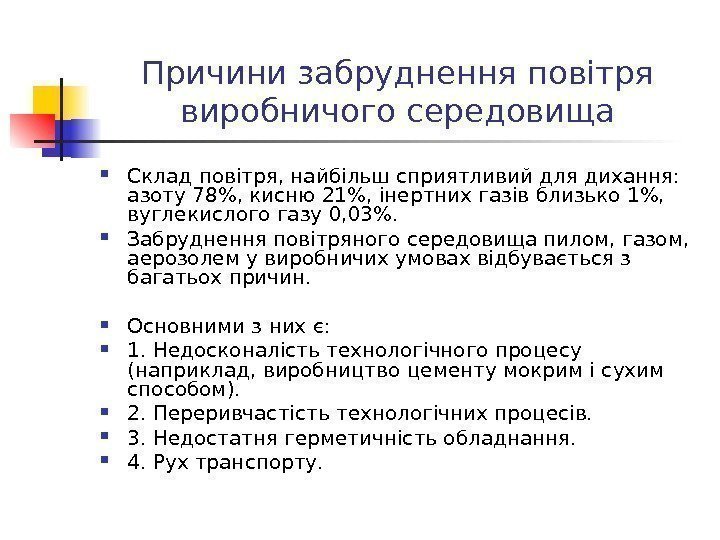 Причини забруднення повітря виробничого середовища

Склад повітря, найбільш сприятливий для дихання: азоту 78%, кисню 21%, інертних газів близько 1%, вуглекислого газу 0,03%.

Забруднення повітряного середовища пилом, газом, аерозолем у виробничих умовах відбувається з багатьох причин.

Основними з них є:

1. Недосконалість технологічного процесу (наприклад, виробництво цементу мокрим і сухим способом).

2. Переривчастість технологічних процесів.

3. Недостатня герметичність обладнання.

4. Рух транспорту.